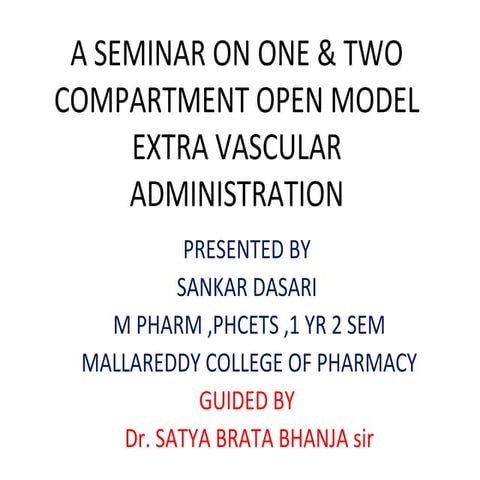 A SEMINAR ON ONE & TWO COMPARTMENT OPEN MODEL EXTRA VASCULAR ADMINISTRATION

PRESENTED BY
SANKAR DASARI
M PHARM ,PHCETS ,1 YR 2 SEM
MALLAREDDY COLLEGE OF PHARMACY

GUIDED BY
Dr. SATYA BRATA BHANJA sir